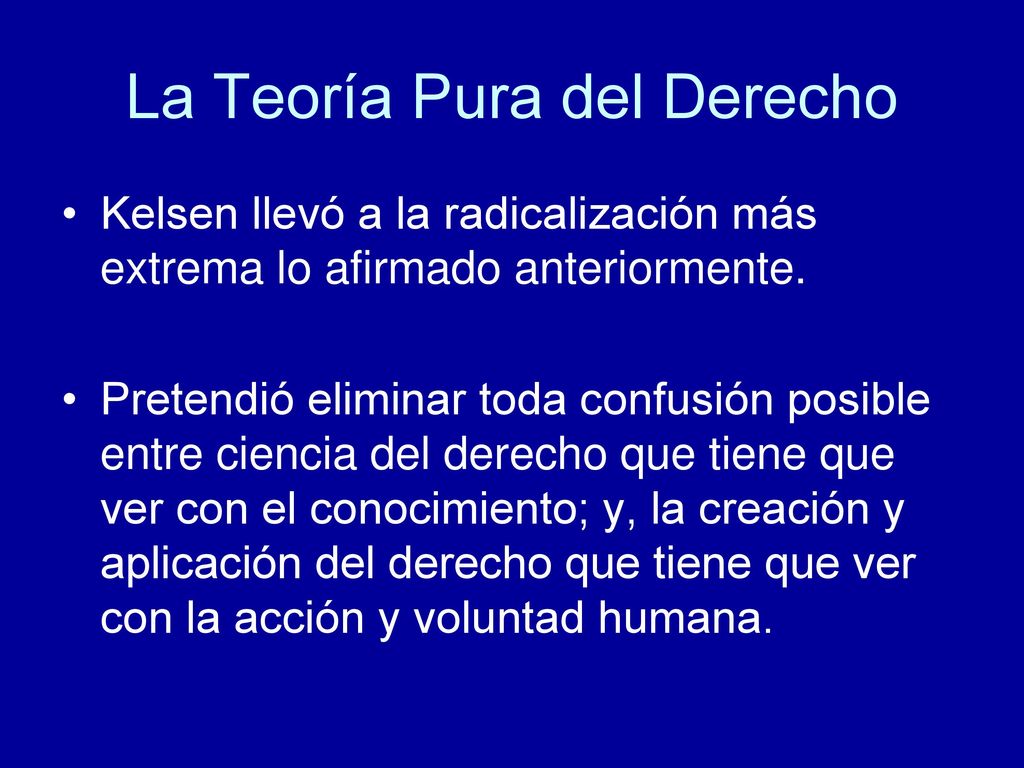 La Teoría Pura del Derecho

• Kelsen llevó a la radicalización más extrema lo afirmado anteriormente.

• Pretendió eliminar toda confusión posible entre ciencia del derecho que tiene que ver con el conocimiento; y, la creación y aplicación del derecho que tiene que ver con la acción y voluntad humana.